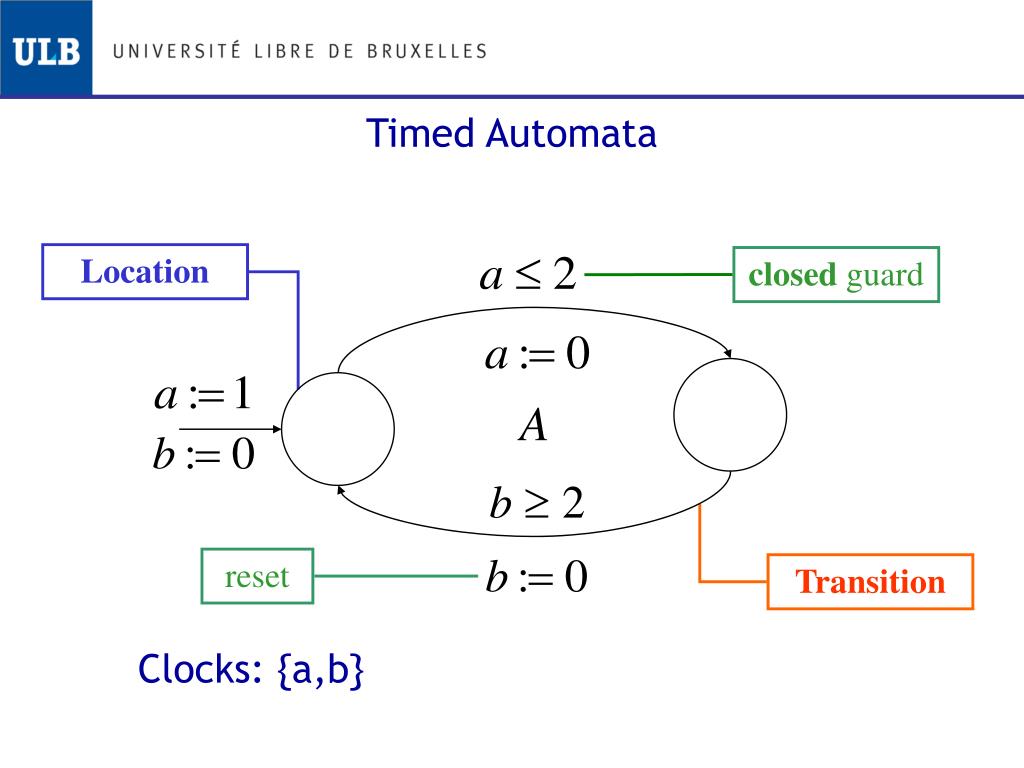 ULB UNIVERSITÉ LIBRE DE BRUXELLES

Timed Automata

Location

$a \leq 2$

closed guard

$a := 0$

$a := 1$
$b := 0$

$A$

$b \geq 2$

reset

$b := 0$

Transition

Clocks: {a,b}